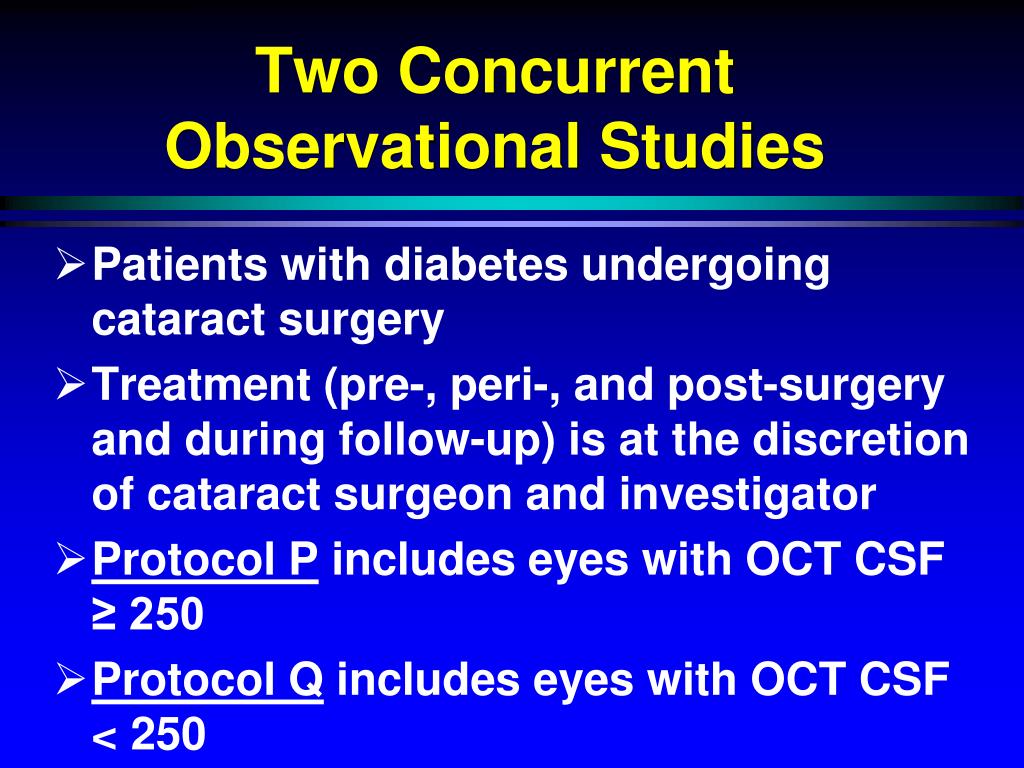 Two Concurrent Observational Studies

➢ Patients with diabetes undergoing cataract surgery

➢ Treatment (pre-, peri-, and post-surgery and during follow-up) is at the discretion of cataract surgeon and investigator

➢ Protocol P includes eyes with OCT CSF ≥ 250

➢ Protocol Q includes eyes with OCT CSF < 250